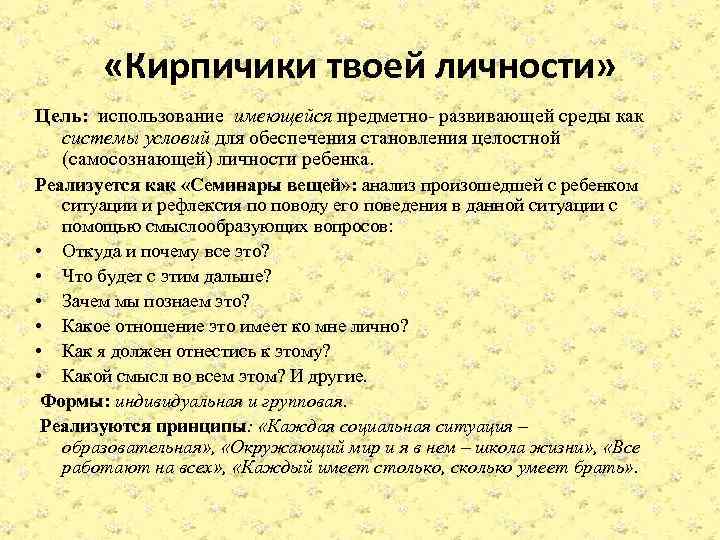 «Кирпичики твоей личности»

Цель: использование имеющейся предметно- развивающей среды как системы условий для обеспечения становления целостной (самосознающей) личности ребенка.

Реализуется как «Семинары вещей»: анализ произошедшей с ребенком ситуации и рефлексия по поводу его поведения в данной ситуации с помощью смыслообразующих вопросов:

• Откуда и почему все это?
• Что будет с этим дальше?
• Зачем мы познаем это?
• Какое отношение это имеет ко мне лично?
• Как я должен отнестись к этому?
• Какой смысл во всем этом? И другие.

Формы: индивидуальная и групповая.

Реализуются принципы: «Каждая социальная ситуация – образовательная», «Окружающий мир и я в нем – школа жизни», «Все работают на всех», «Каждый имеет столько, сколько умеет брать».